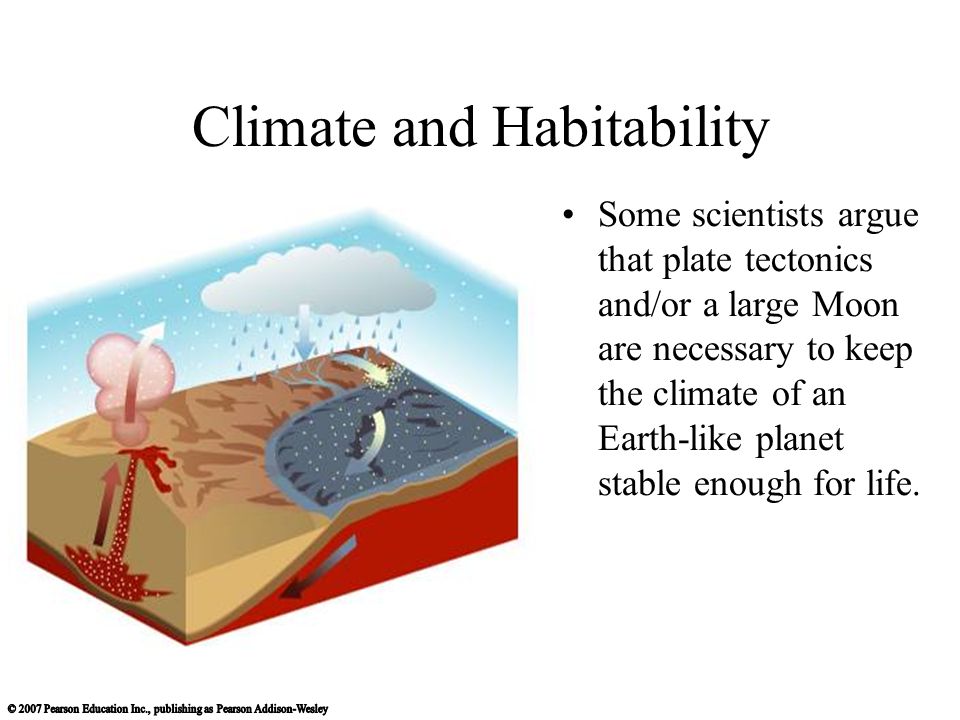 Climate and Habitability

• Some scientists argue that plate tectonics and/or a large Moon are necessary to keep the climate of an Earth-like planet stable enough for life.

© 2007 Pearson Education Inc., publishing as Pearson Addison-Wesley